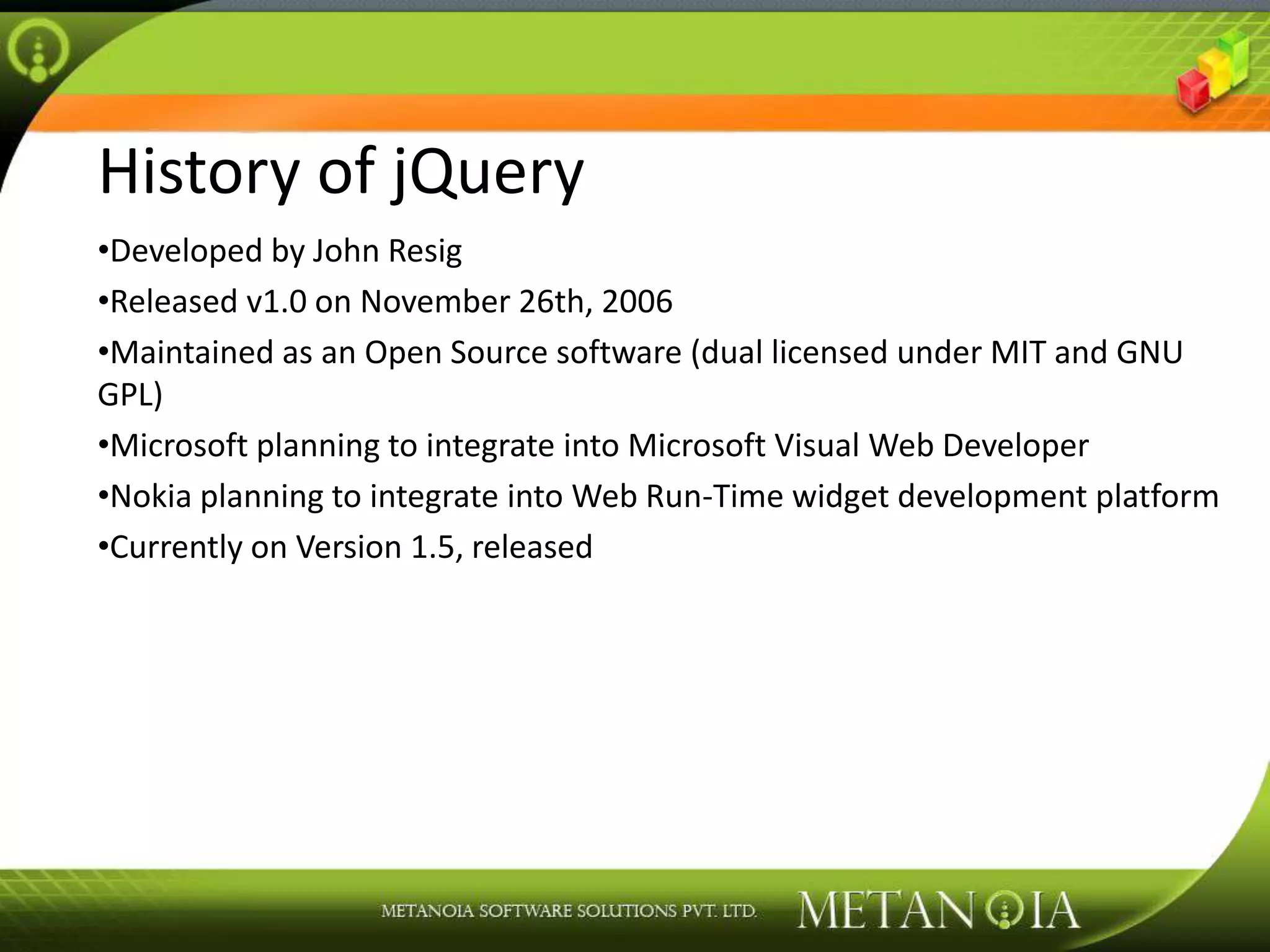 History of jQuery

•Developed by John Resig

•Released v1.0 on November 26th, 2006

•Maintained as an Open Source software (dual licensed under MIT and GNU GPL)

•Microsoft planning to integrate into Microsoft Visual Web Developer

•Nokia planning to integrate into Web Run-Time widget development platform

•Currently on Version 1.5, released

METANOIA SOFTWARE SOLUTIONS PVT. LTD.

METANOIA